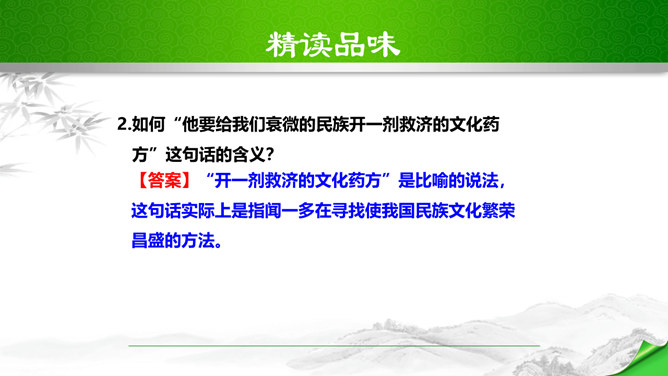 精读品味

2.如何“他要给我们衰微的民族开一剂救济的文化药方”这句话的含义?

【答案】“开一剂救济的文化药方”是比喻的说法，这句话实际上是指闻一多在寻找使我国民族文化繁荣昌盛的方法。